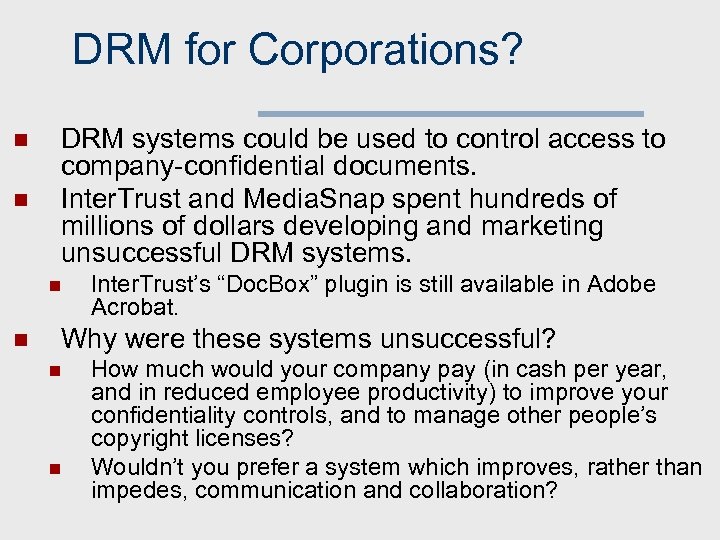 DRM for Corporations?

DRM systems could be used to control access to company-confidential documents.

InterTrust and MediaSnap spent hundreds of millions of dollars developing and marketing unsuccessful DRM systems.

InterTrust's "DocBox" plugin is still available in Adobe Acrobat.

Why were these systems unsuccessful?

How much would your company pay (in cash per year, and in reduced employee productivity) to improve your confidentiality controls, and to manage other people's copyright licenses?

Wouldn't you prefer a system which improves, rather than impedes, communication and collaboration?